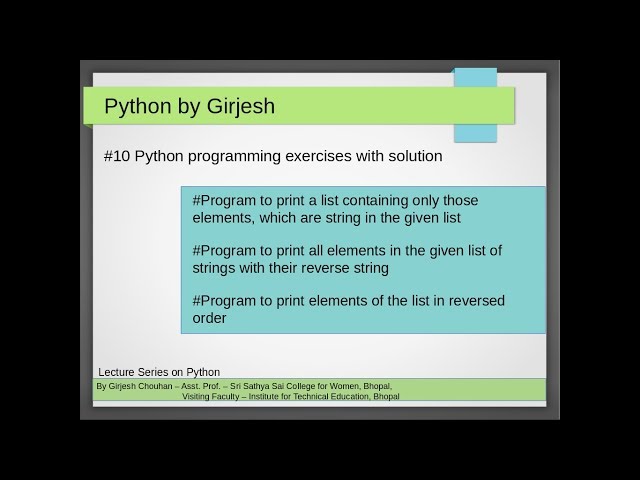 Python by Girjesh

#10 Python programming exercises with solution

#Program to print a list containing only those elements, which are string in the given list

#Program to print all elements in the given list of strings with their reverse string

#Program to print elements of the list in reversed order

Lecture Series on Python

By Girjesh Chouhan – Asst. Prof. – Sri Sathya Sai College for Women, Bhopal,
Visiting Faculty – Institute for Technical Education, Bhopal